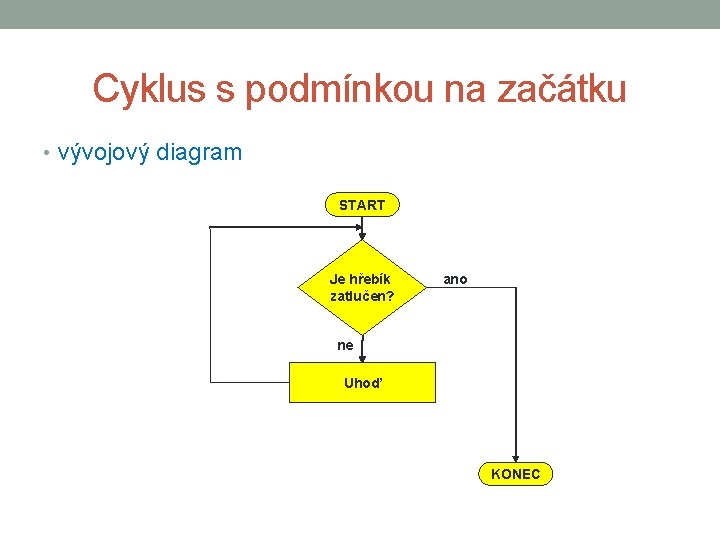 Cyklus s podmínkou na začátku

• vývojový diagram

START

Je hřebík zatlučen?

ano

ne

Uhoď

KONEC